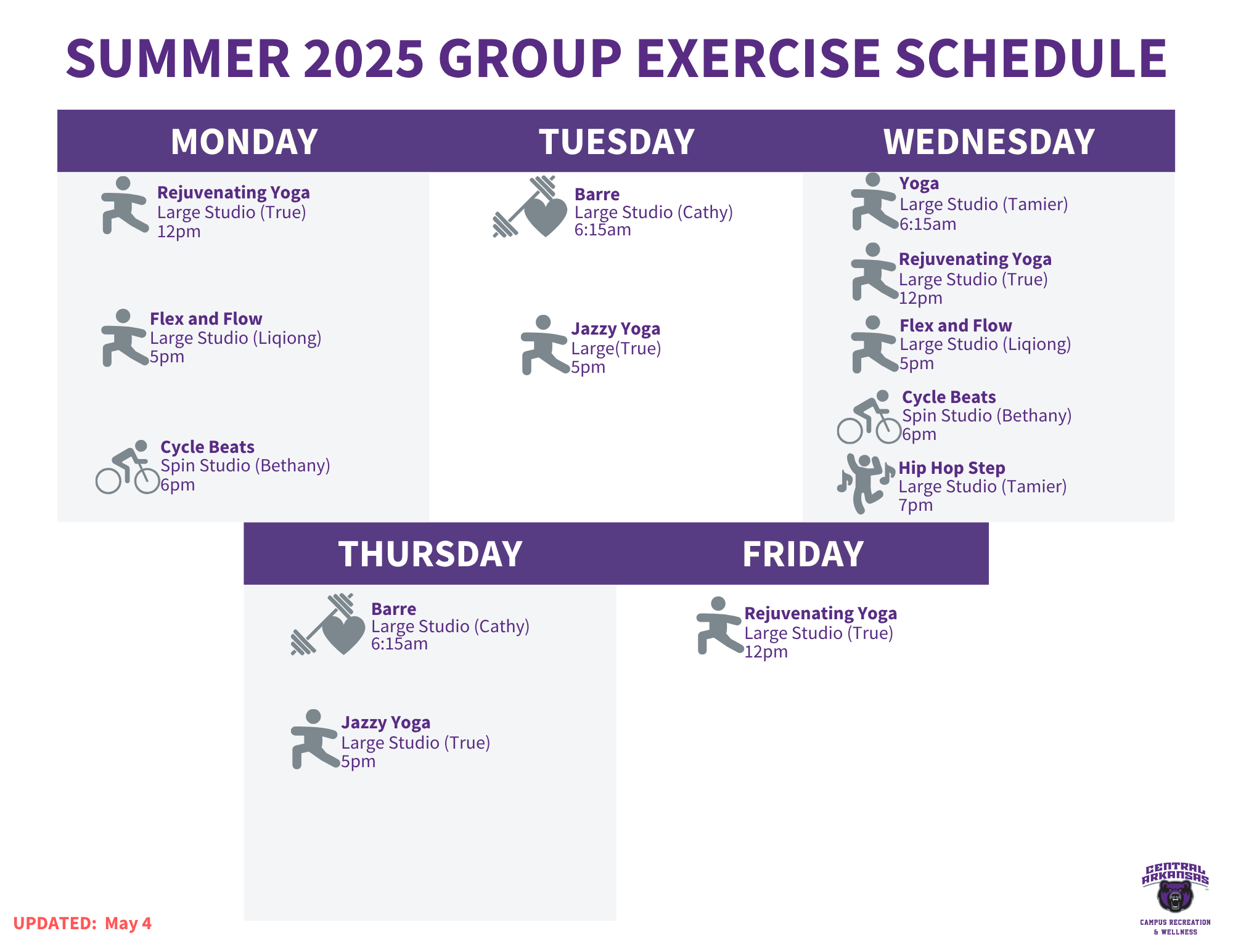 SUMMER 2025 GROUP EXERCISE SCHEDULE

MONDAY

Rejuvenating Yoga
Large Studio (True)
12pm

Flex and Flow
Large Studio (Liqiong)
5pm

Cycle Beats
Spin Studio (Bethany)
6pm

TUESDAY

Barre
Large Studio (Cathy)
6:15am

Jazzy Yoga
Large(True)
5pm

WEDNESDAY

Yoga
Large Studio (Tamier)
6:15am

Rejuvenating Yoga
Large Studio (True)
12pm

Flex and Flow
Large Studio (Liqiong)
5pm

Cycle Beats
Spin Studio (Bethany)
6pm

Hip Hop Step
Large Studio (Tamier)
7pm

THURSDAY

Barre
Large Studio (Cathy)
6:15am

Jazzy Yoga
Large Studio (True)
5pm

FRIDAY

Rejuvenating Yoga
Large Studio (True)
12pm

UPDATED: May 4

CENTRAL ARKANSAS
CAMPUS RECREATION & WELLNESS